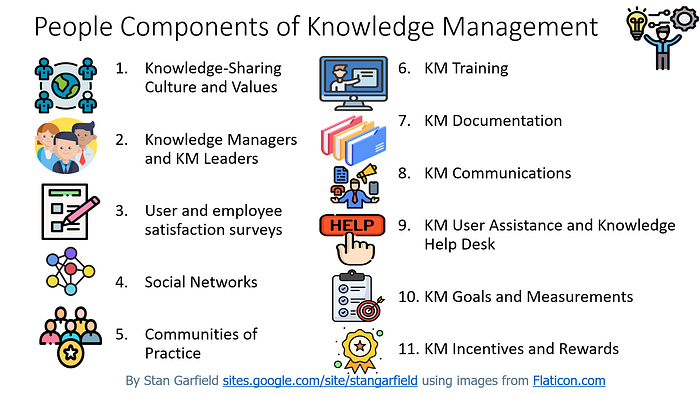 People Components of Knowledge Management

1. Knowledge-Sharing Culture and Values

2. Knowledge Managers and KM Leaders

3. User and employee satisfaction surveys

4. Social Networks

5. Communities of Practice

6. KM Training

7. KM Documentation

8. KM Communications

HELP

9. KM User Assistance and Knowledge Help Desk

10. KM Goals and Measurements

11. KM Incentives and Rewards

By Stan Garfield sites.google.com/site/stangarfield using images from Flaticon.com